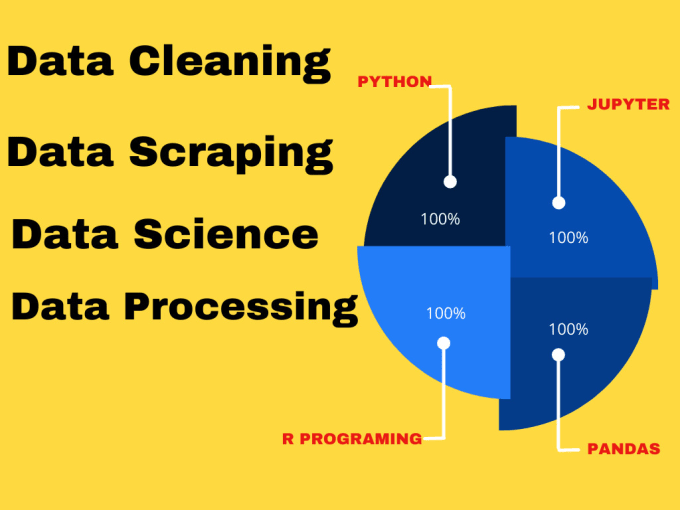 Data Cleaning

Data Scraping

Data Science

Data Processing

PYTHON

JUPYTER

100%

100%

100%

100%

R PROGRAMING

PANDAS